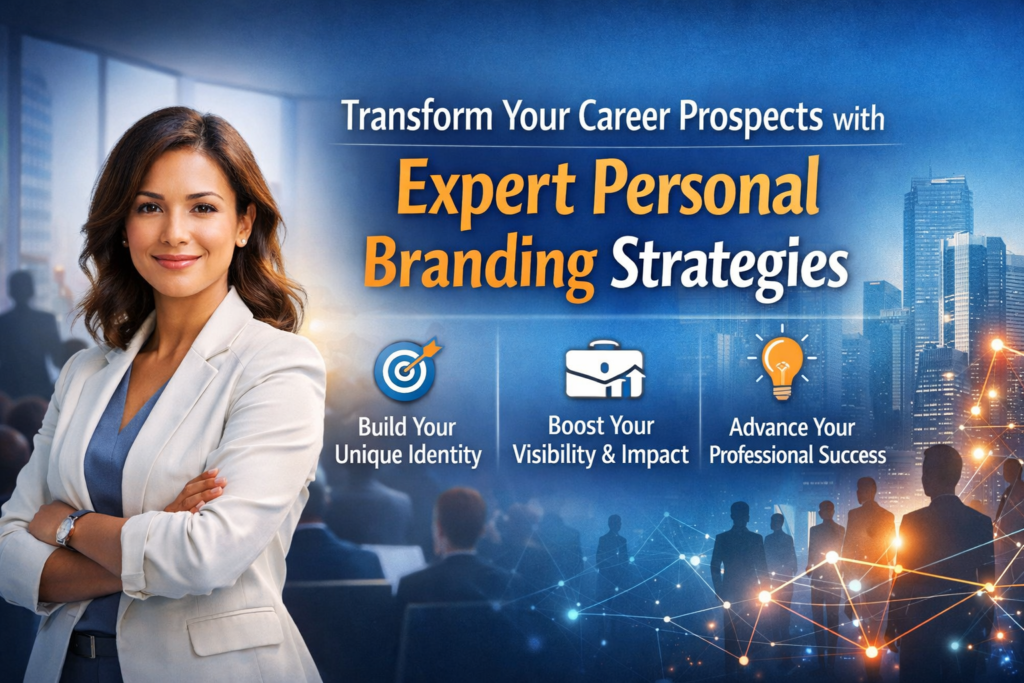 Transform Your Career Prospects with

Expert Personal Branding Strategies

Build Your Unique Identity

Boost Your Visibility & Impact

Advance Your Professional Success